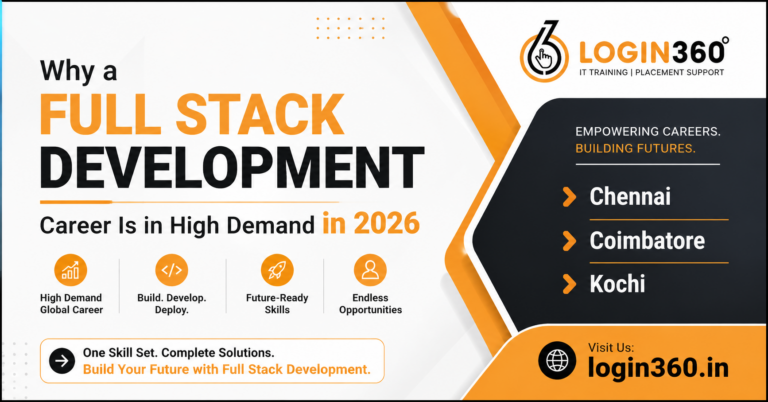 Why a
FULL STACK
DEVELOPMENT
Career Is in High Demand in 2026

High Demand Global Career

Build. Develop. Deploy.

Future-Ready Skills

Endless Opportunities

One Skill Set. Complete Solutions.
Build Your Future with Full Stack Development.

LOGIN360°
IT TRAINING | PLACEMENT SUPPORT

EMPOWERING CAREERS.
BUILDING FUTURES.

Chennai

Coimbatore

Kochi

Visit Us:
login360.in